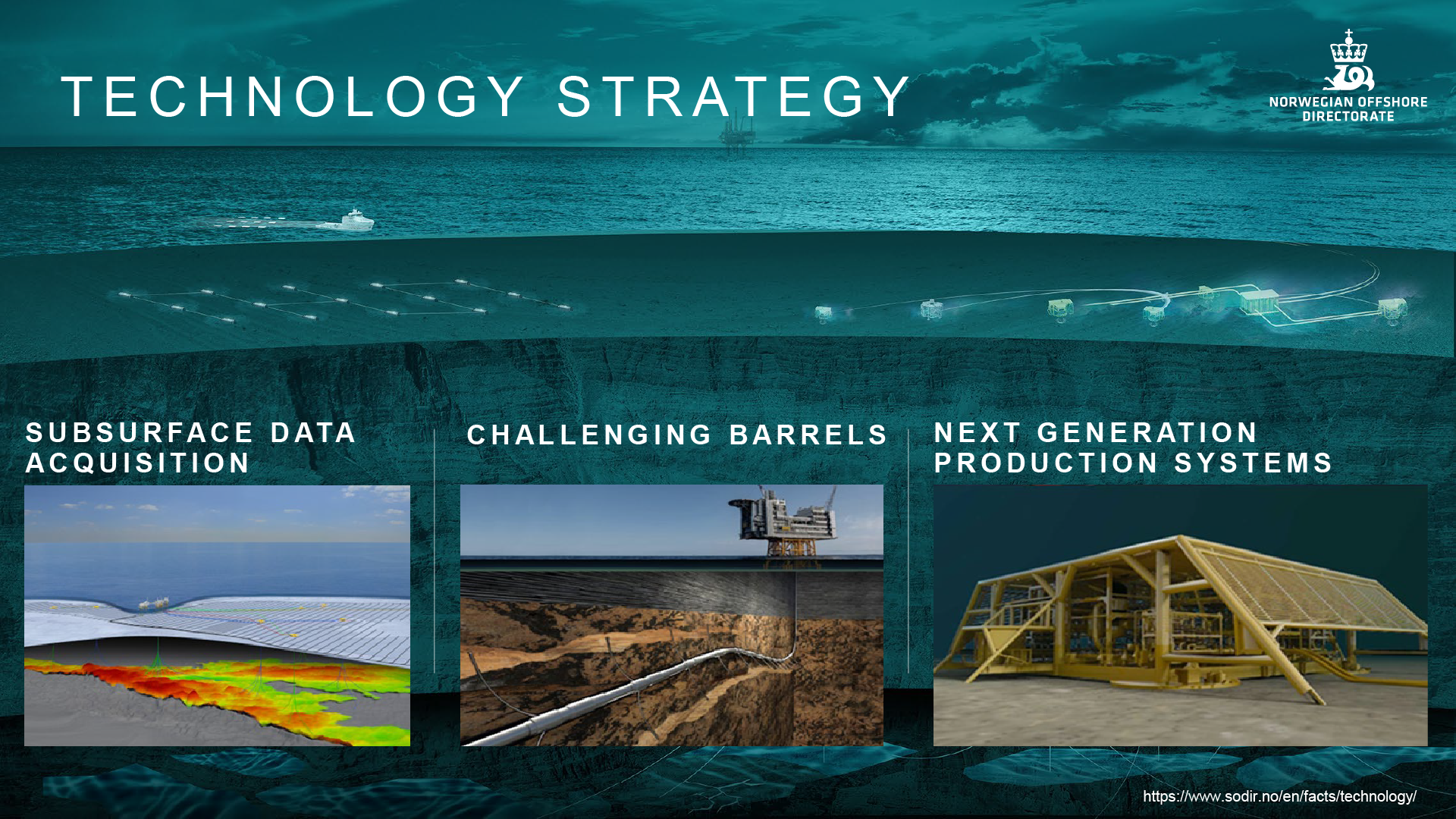 TECHNOLOGY STRATEGY

NORWEGIAN OFFSHORE DIRECTORATE

SUBSURFACE DATA ACQUISITION

CHALLENGING BARRELS

NEXT GENERATION PRODUCTION SYSTEMS

https://www.sodir.no/en/facts/technology/